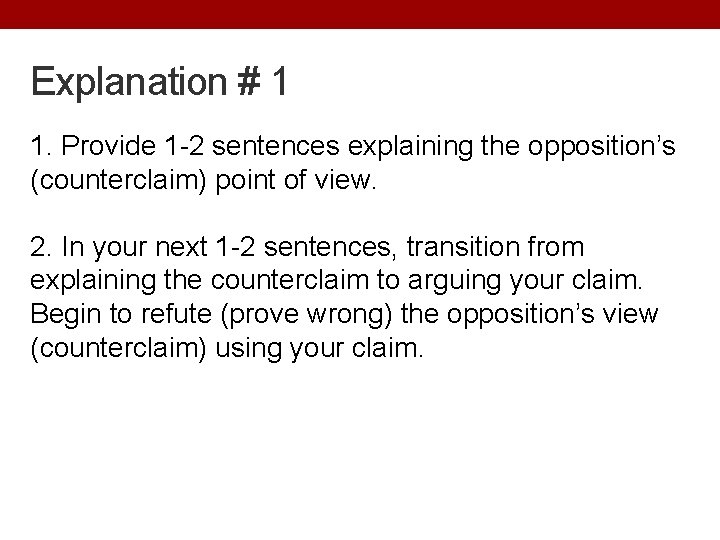 Explanation # 1

1. Provide 1-2 sentences explaining the opposition’s (counterclaim) point of view.

2. In your next 1-2 sentences, transition from explaining the counterclaim to arguing your claim. Begin to refute (prove wrong) the opposition’s view (counterclaim) using your claim.